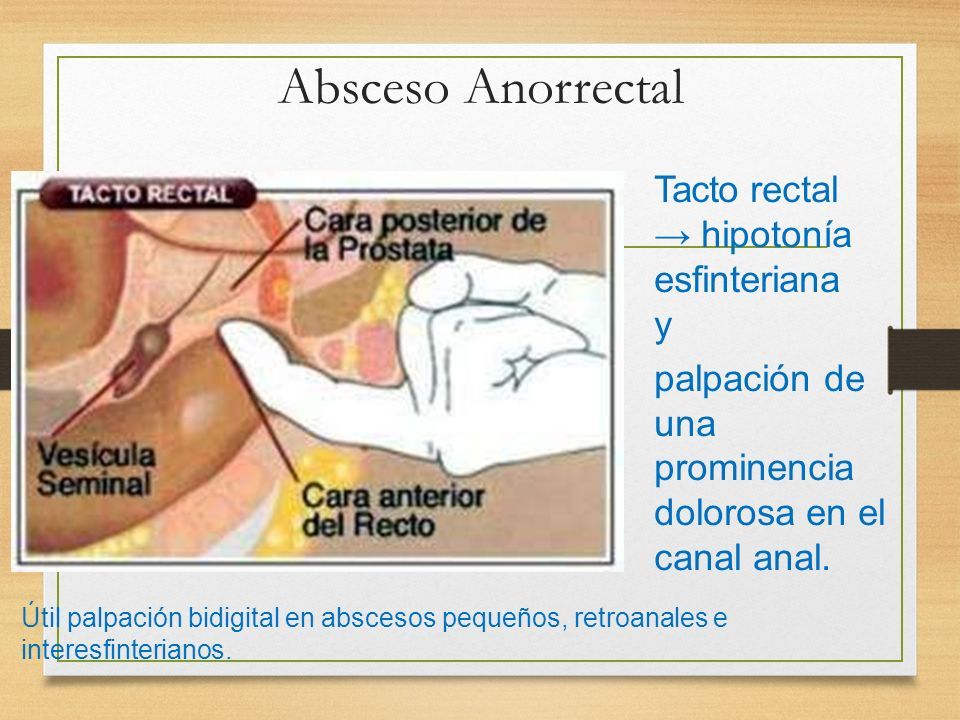 Absceso Anorrectal

TACTO RECTAL

Cara posterior de la Próstata

Vesícula Seminal

Cara anterior del Recto

Tacto rectal → hipotonía esfinteriana y palpación de una prominencia dolorosa en el canal anal.

Útil palpación bidigital en abscesos pequeños, retroanales e interesfinterianos.